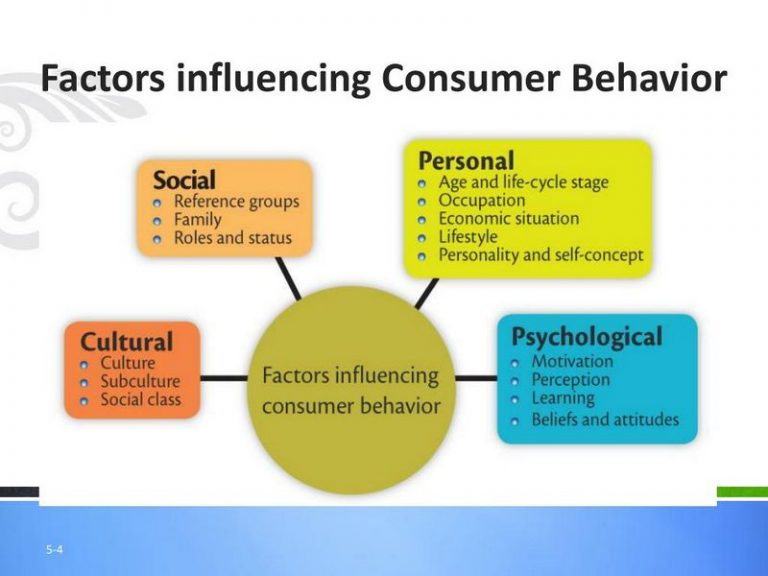 Factors influencing Consumer Behavior

Social
- Reference groups
- Family
- Roles and status

Personal
- Age and life-cycle stage
- Occupation
- Economic situation
- Lifestyle
- Personality and self-concept

Cultural
- Culture
- Subculture
- Social class

Factors influencing consumer behavior

Psychological
- Motivation
- Perception
- Learning
- Beliefs and attitudes

5-4